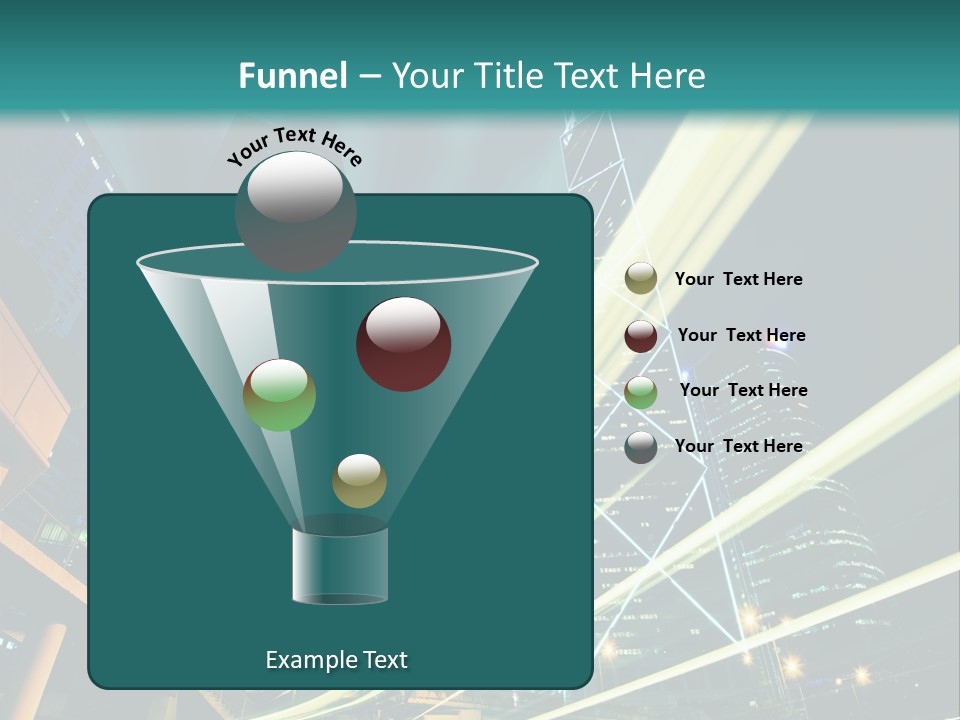 Funnel – Your Title Text Here

Your Text Here

Your Text Here

Your Text Here

Your Text Here

Your Text Here

Example Text